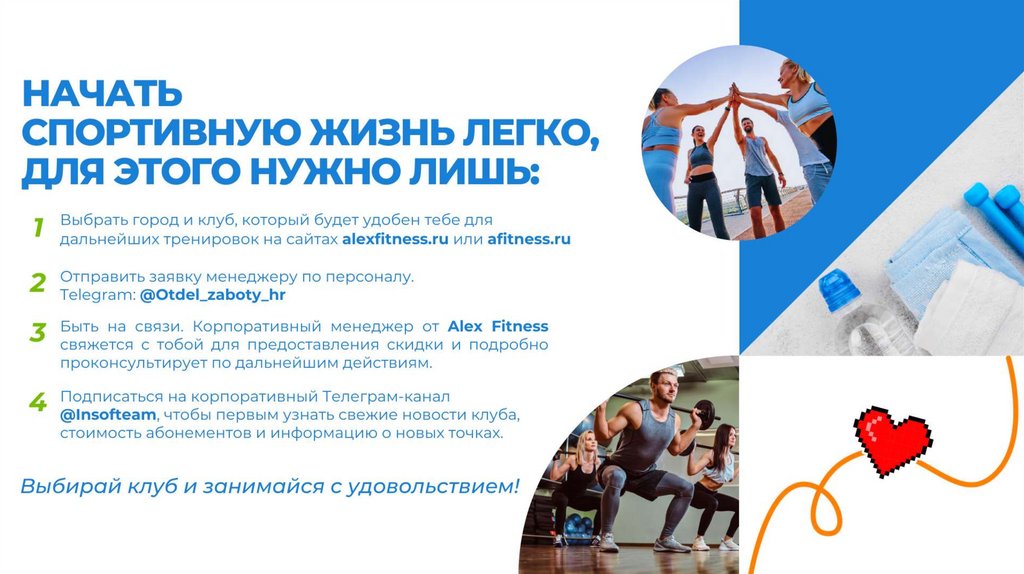 НАЧАТЬ СПОРТИВНУЮ ЖИЗНЬ ЛЕГКО, ДЛЯ ЭТОГО НУЖНО ЛИШЬ:

1 Выбрать город и клуб, который будет удобен тебе для дальнейших тренировок на сайтах alexfitness.ru или afitness.ru

2 Отправить заявку менеджеру по персоналу. Telegram: @Otdel_zaboty_hr

3 Быть на связи. Корпоративный менеджер от Alex Fitness свяжется с тобой для предоставления скидки и подробно проконсультирует по дальнейшим действиям.

4 Подписаться на корпоративный Телеграм-канал @Insofteam, чтобы первым узнать свежие новости клуба, стоимость абонементов и информацию о новых точках.

Выбирай клуб и занимайся с удовольствием!